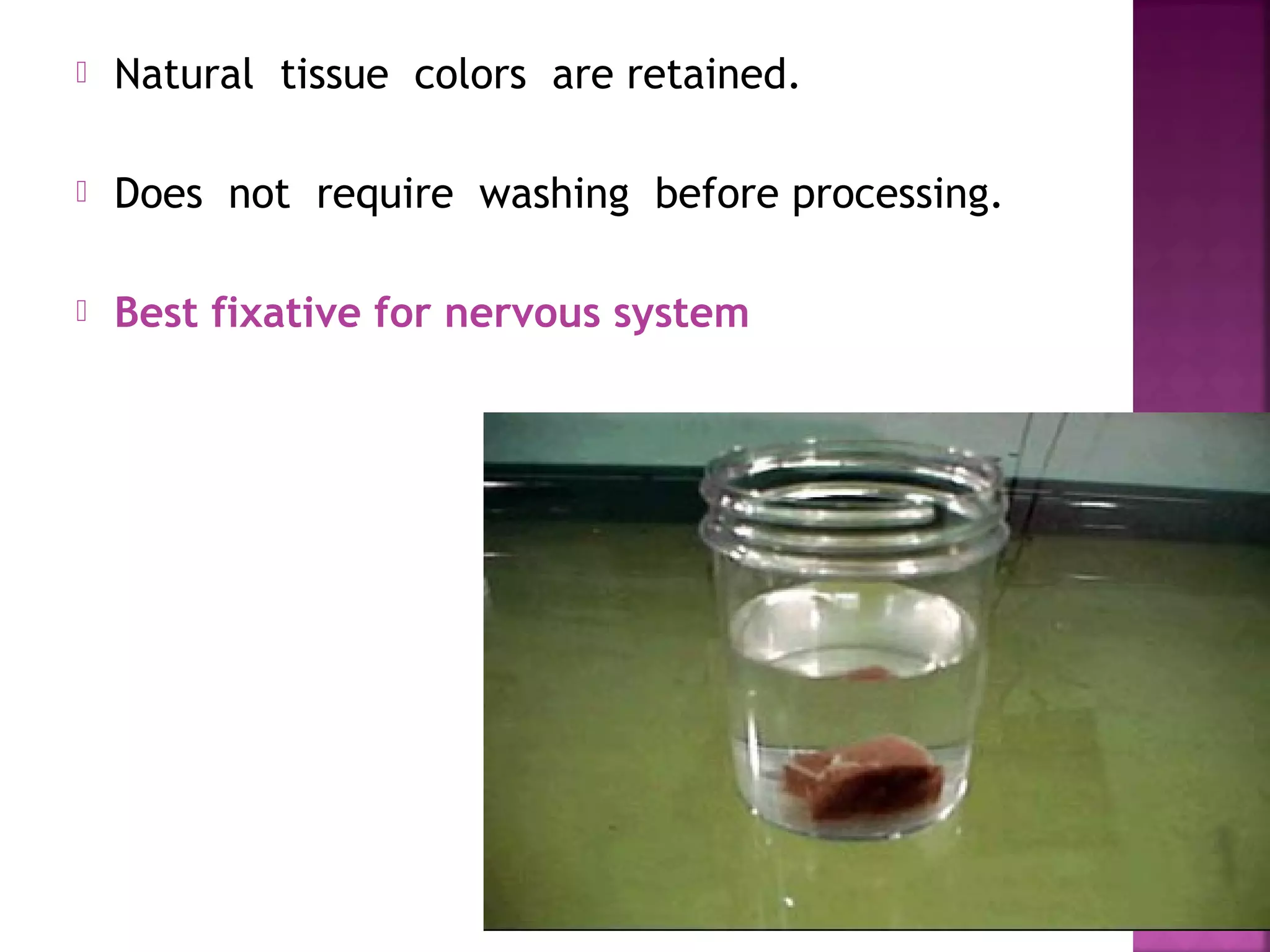 Natural tissue colors are retained.

Does not require washing before processing.

Best fixative for nervous system